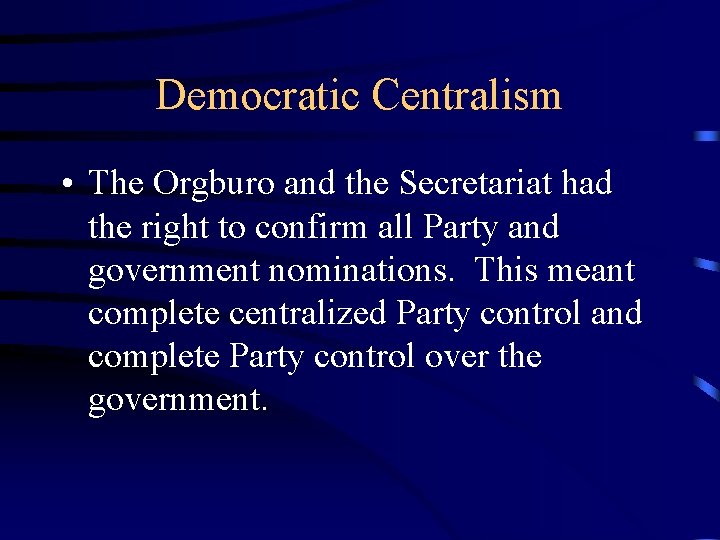 Democratic Centralism

• The Orgburo and the Secretariat had the right to confirm all Party and government nominations.  This meant complete centralized Party control and complete Party control over the government.